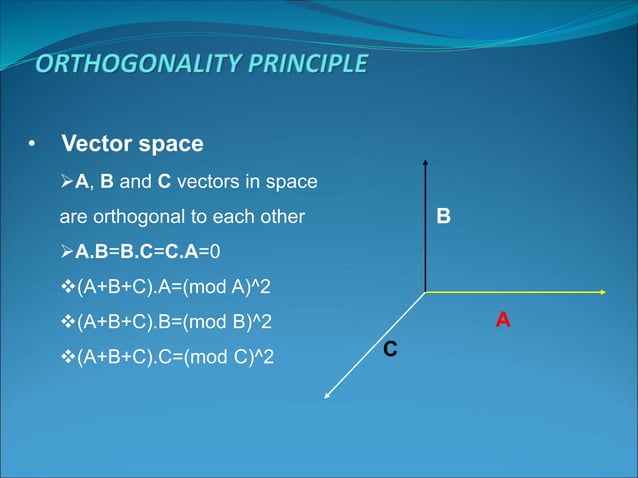 ORTHOGONALITY PRINCIPLE

• Vector space

➢A, B and C vectors in space are orthogonal to each other

➢A.B=B.C=C.A=0

❖(A+B+C).A=(mod A)^2

❖(A+B+C).B=(mod B)^2

❖(A+B+C).C=(mod C)^2

B

A

C